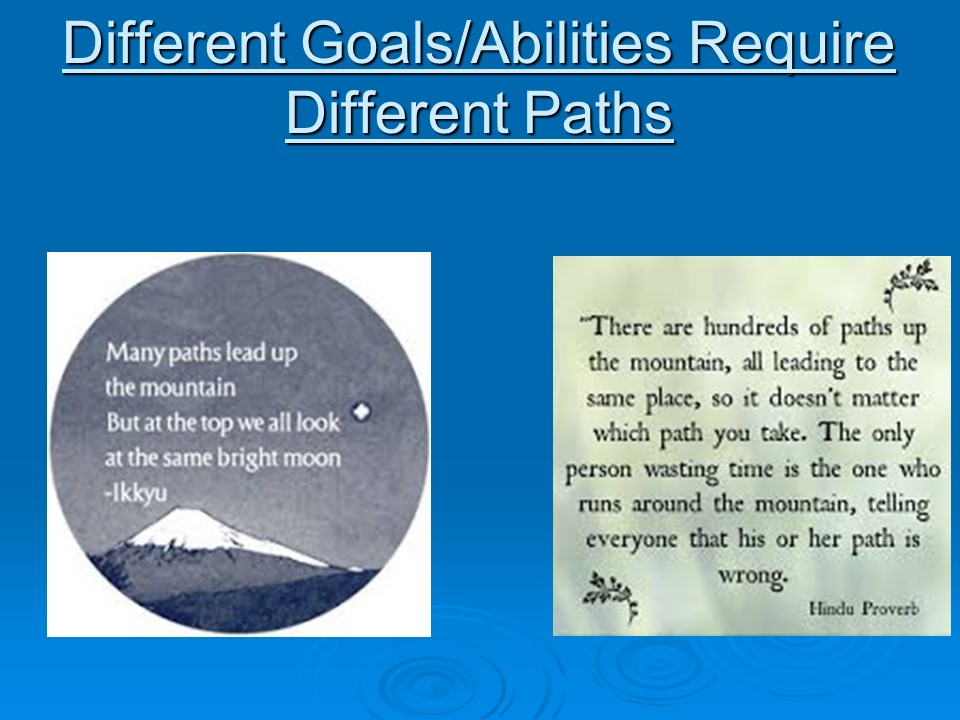 Different Goals/Abilities Require Different Paths

Many paths lead up
the mountain
But at the top we all look
at the same bright moon
-Ikkyu

"There are hundreds of paths up the mountain, all leading to the same place, so it doesn't matter which path you take. The only person wasting time is the one who runs around the mountain, telling everyone that his or her path is wrong.

Hindu Proverb